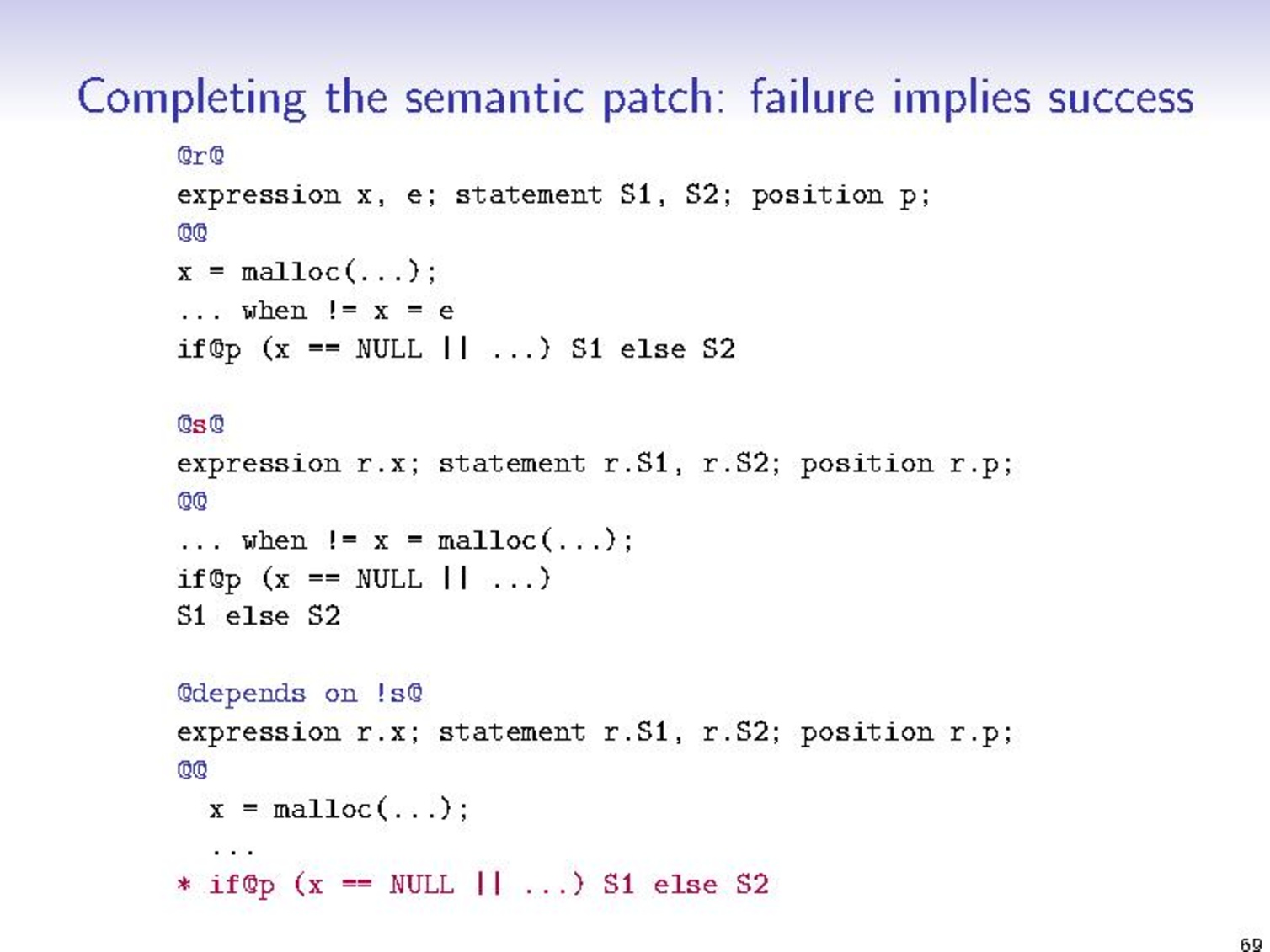 Completing the semantic patch: failure implies success

@r@
expression x, e; statement S1, S2; position p;
@@
x = malloc(...);
... when != x = e
if@p (x == NULL || ...) S1 else S2

@s@
expression r.x; statement r.S1, r.S2; position r.p;
@@
... when != x = malloc(...);
if@p (x == NULL || ...)
S1 else S2

@depends on !s@
expression r.x; statement r.S1, r.S2; position r.p;
@@
  x = malloc(...);
  ...
* if@p (x == NULL || ...) S1 else S2

69